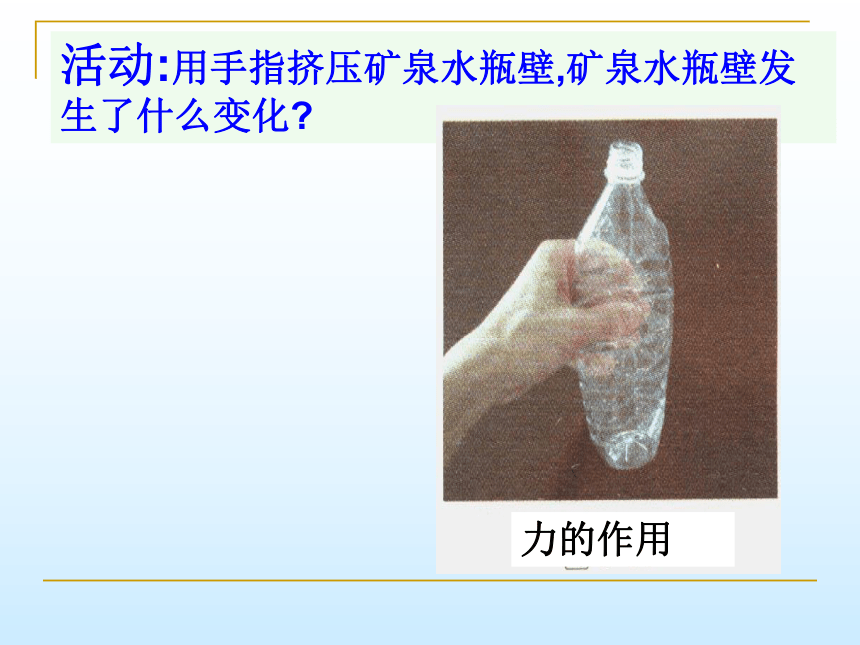 活动:用手指挤压矿泉水瓶壁,矿泉水瓶壁发生了什么变化?

力的作用